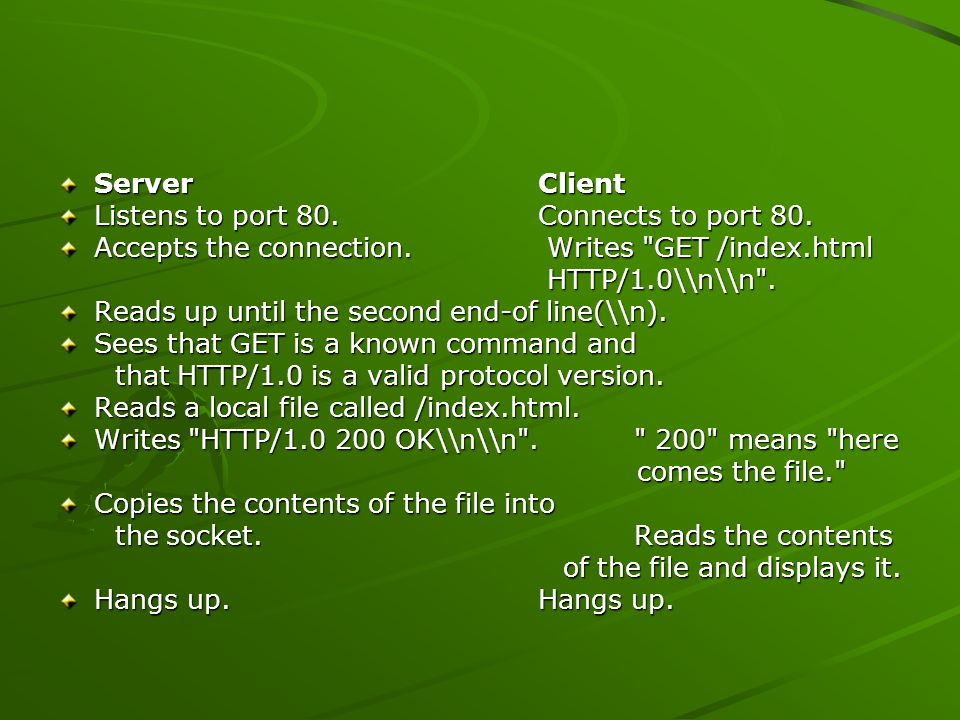 Server Client
Listens to port 80. Connects to port 80.
Accepts the connection. Writes "GET /index.html HTTP/1.0\\n\\n".
Reads up until the second end-of line(\\n).
Sees that GET is a known command and that HTTP/1.0 is a valid protocol version.
Reads a local file called /index.html.
Writes "HTTP/1.0 200 OK\\n\\n". " 200" means "here comes the file."
Copies the contents of the file into the socket. Reads the contents of the file and displays it.
Hangs up. Hangs up.